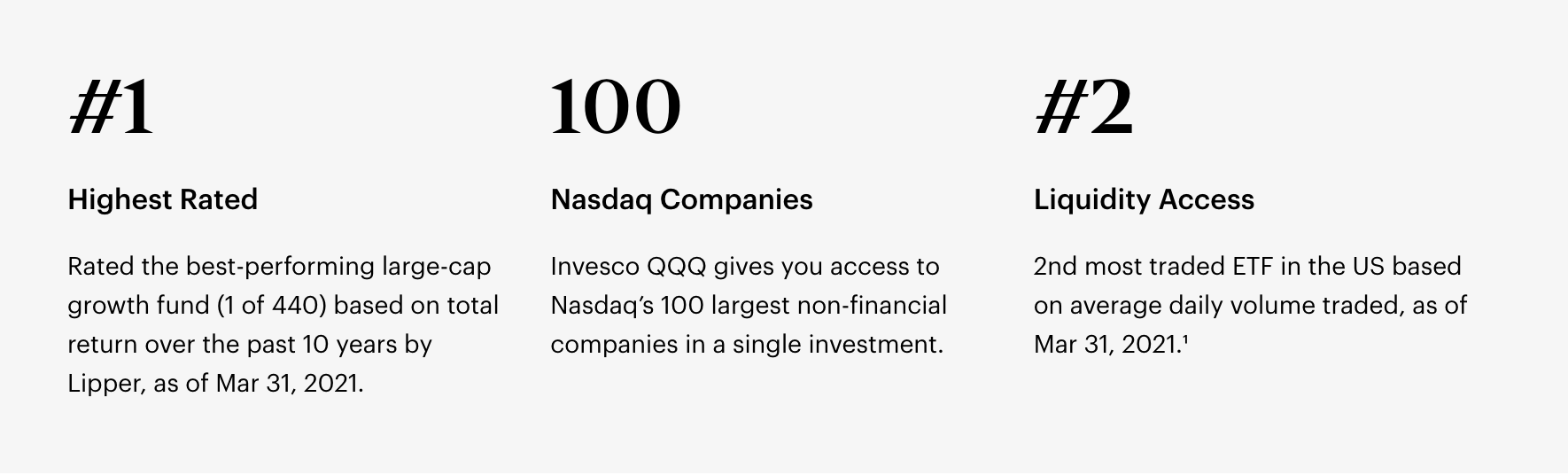 #1

Highest Rated

Rated the best-performing large-cap growth fund (1 of 440) based on total return over the past 10 years by Lipper, as of Mar 31, 2021.

100

Nasdaq Companies

Invesco QQQ gives you access to Nasdaq's 100 largest non-financial companies in a single investment.

#2

Liquidity Access

2nd most traded ETF in the US based on average daily volume traded, as of Mar 31, 2021.$^1$